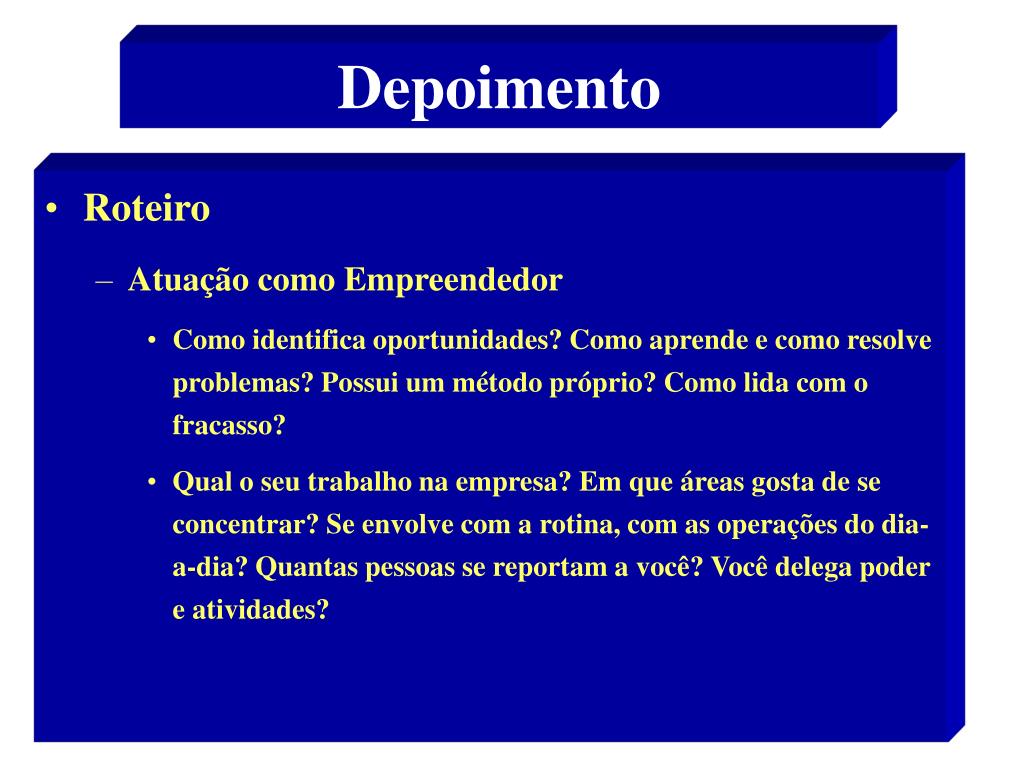 Depoimento

• Roteiro

– Atuação como Empreendedor

• Como identifica oportunidades? Como aprende e como resolve problemas? Possui um método próprio? Como lida com o fracasso?

• Qual o seu trabalho na empresa? Em que áreas gosta de se concentrar? Se envolve com a rotina, com as operações do dia-a-dia? Quantas pessoas se reportam a você? Você delega poder e atividades?